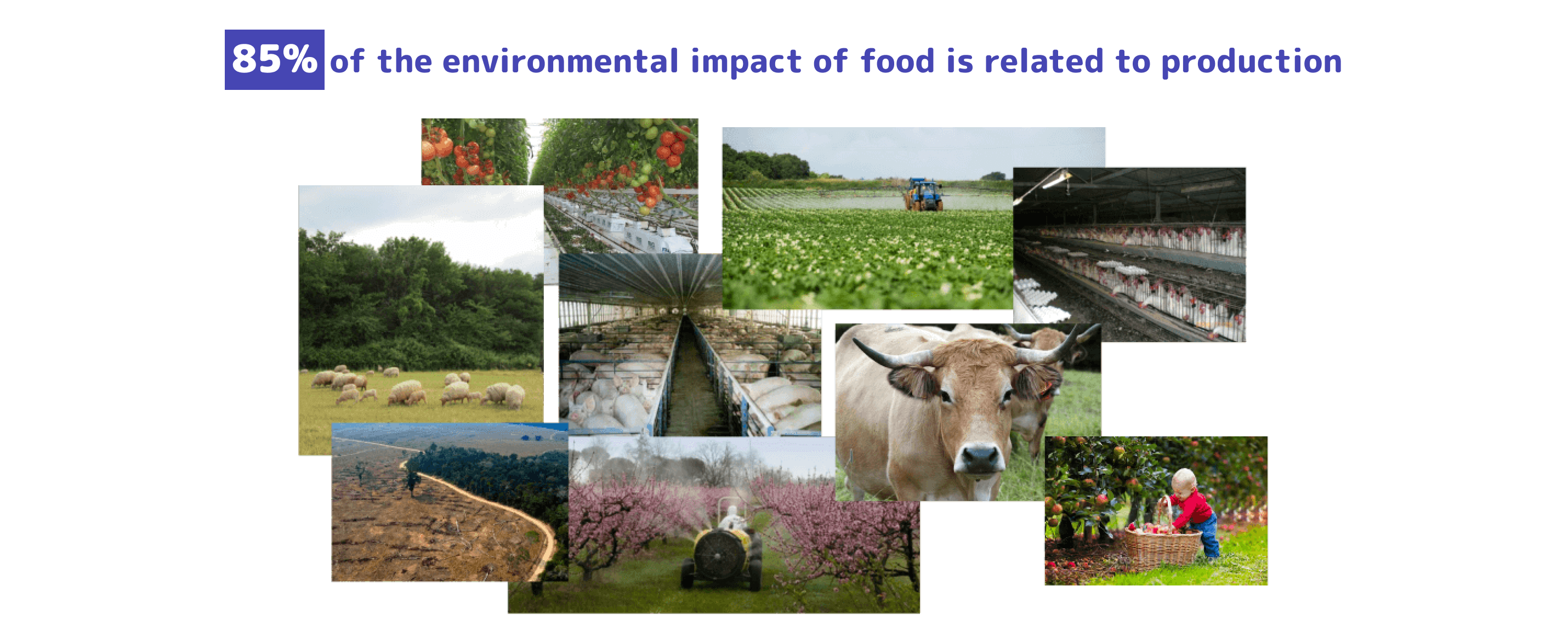 85% of the environmental impact of food is related to production